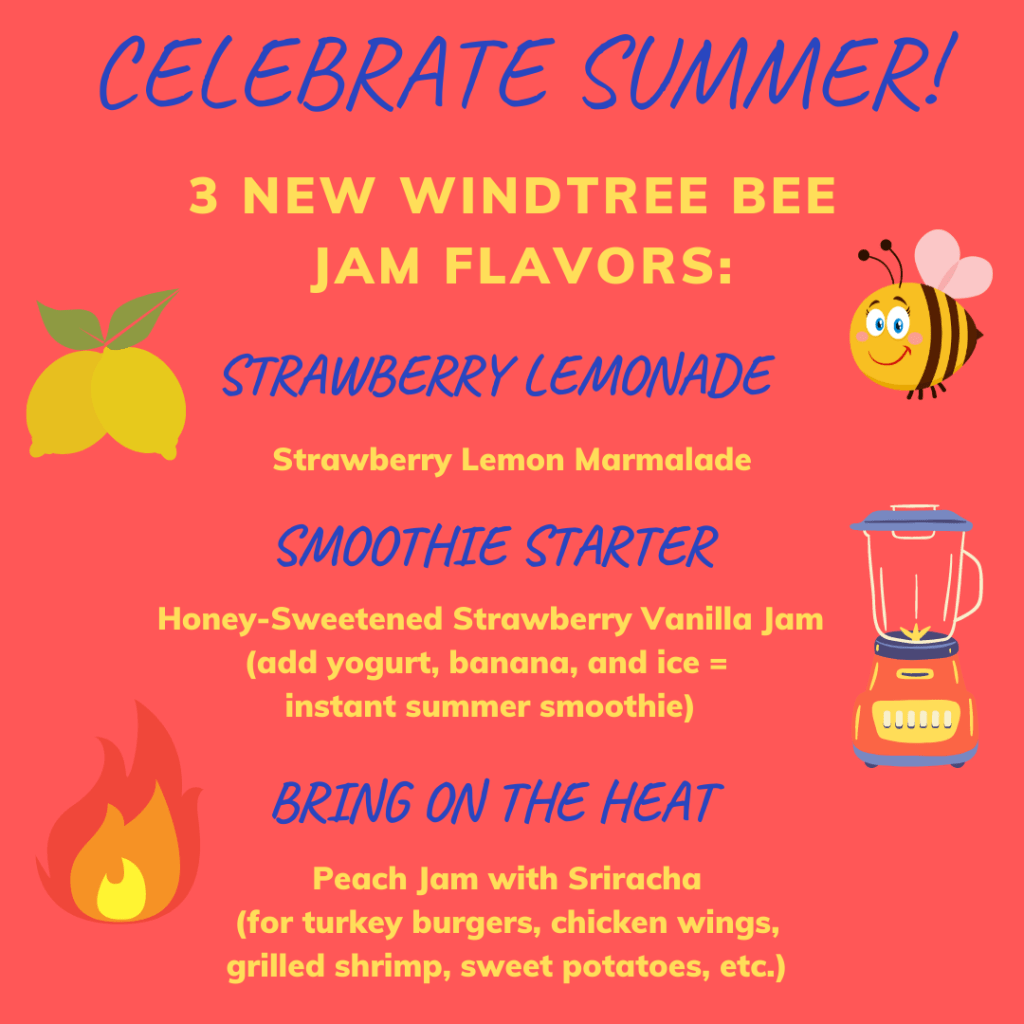 CELEBRATE SUMMER!

3 NEW WINDTREE BEE JAM FLAVORS:

STRAWBERRY LEMONADE

Strawberry Lemon Marmalade

SMOOTHIE STARTER

Honey-Sweetened Strawberry Vanilla Jam (add yogurt, banana, and ice = instant summer smoothie)

BRING ON THE HEAT

Peach Jam with Sriracha (for turkey burgers, chicken wings, grilled shrimp, sweet potatoes, etc.)